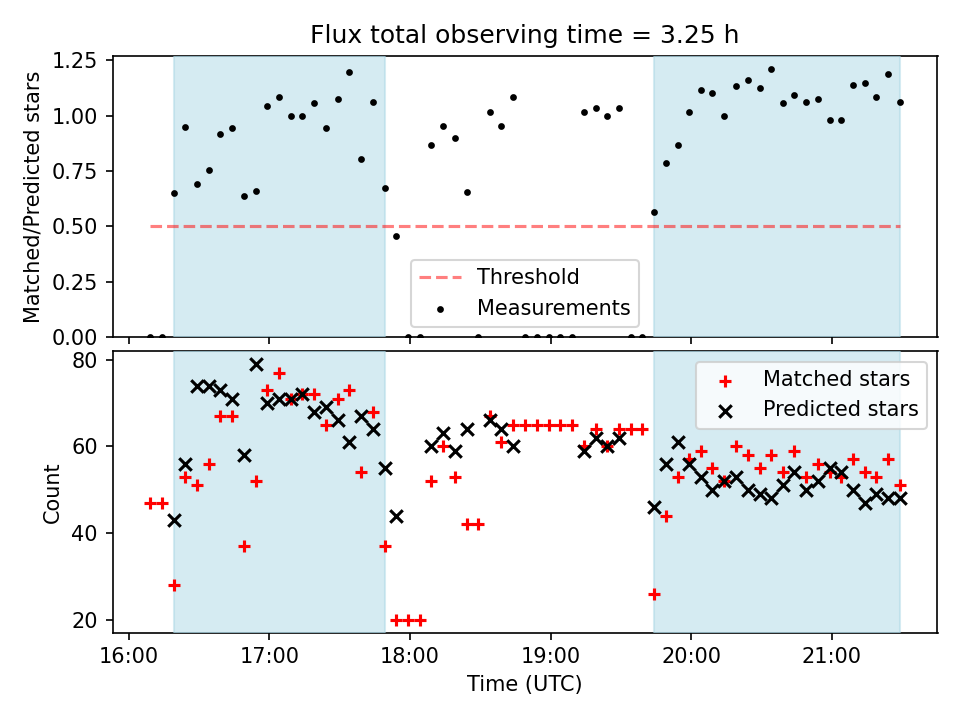 Flux total observing time = 3.25 h

Matched/Predicted stars

1.25
1.00
0.75
0.50
0.25
0.00

Threshold
Measurements

Count

80
60
40
20

Matched stars
Predicted stars

16:00
17:00
18:00
19:00
20:00
21:00

Time (UTC)